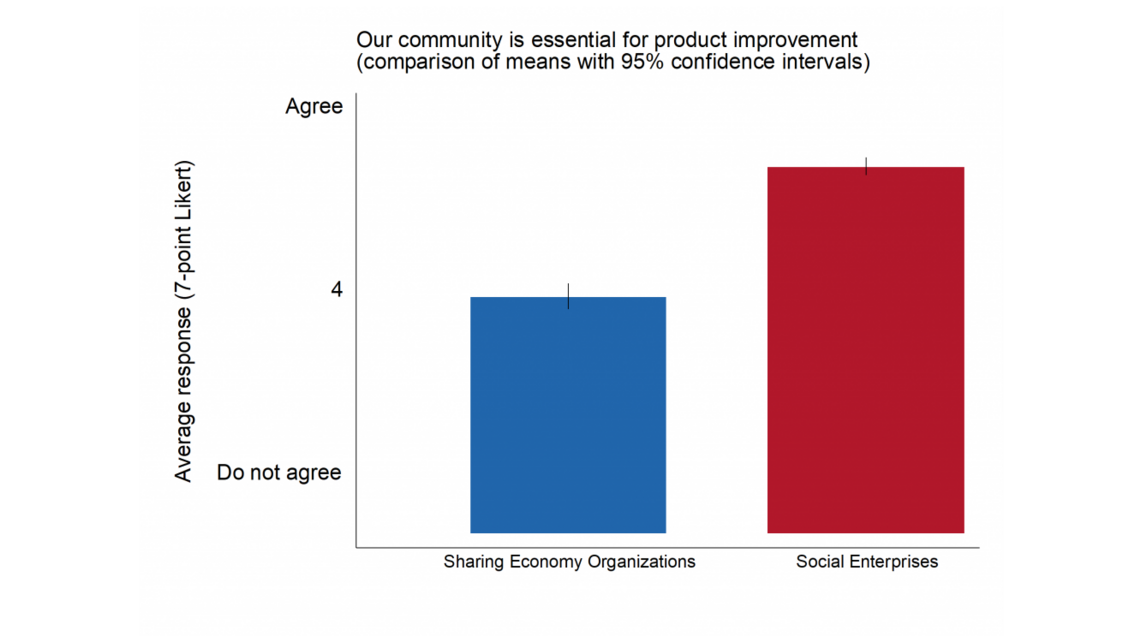 Our community is essential for product improvement
(comparison of means with 95% confidence intervals)

Average response (7-point Likert)

Agree

4

Do not agree

Sharing Economy Organizations

Social Enterprises